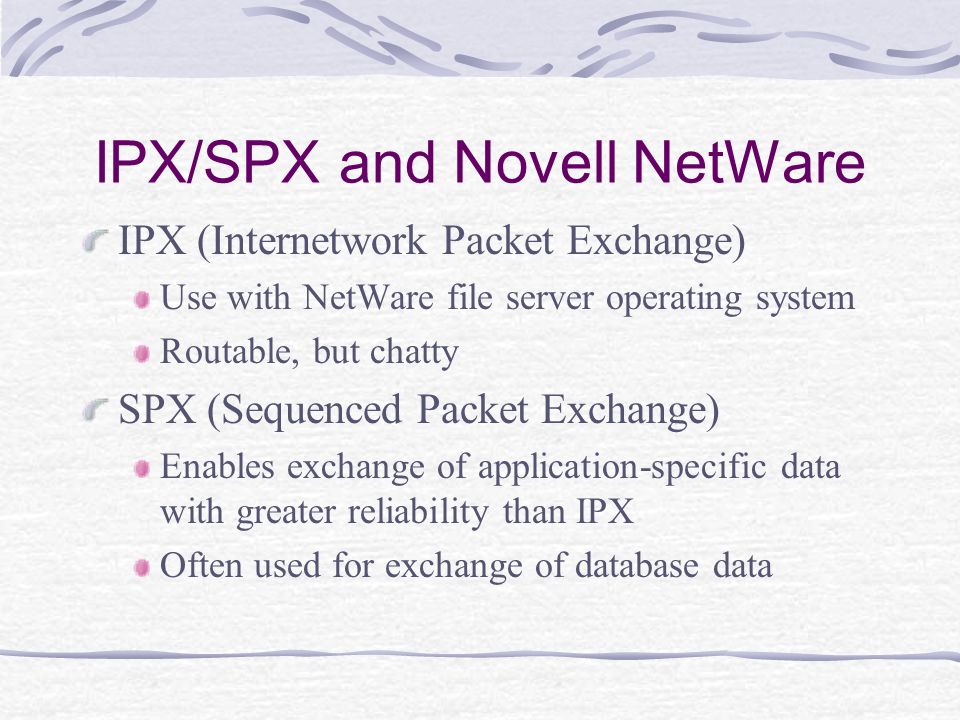 IPX/SPX and Novell NetWare

IPX (Internetwork Packet Exchange)

Use with NetWare file server operating system

Routable, but chatty

SPX (Sequenced Packet Exchange)

Enables exchange of application-specific data with greater reliability than IPX

Often used for exchange of database data